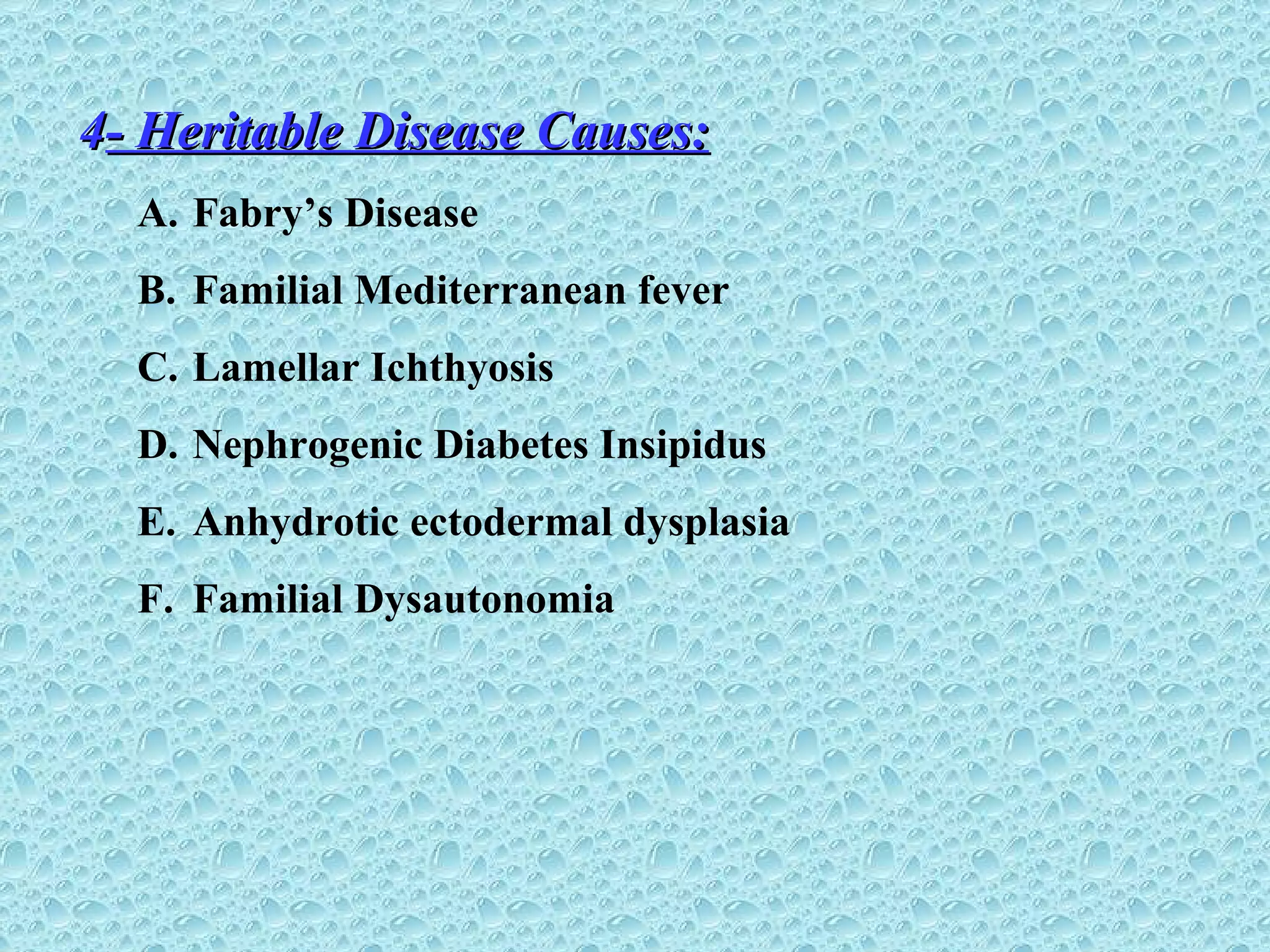 4- Heritable Disease Causes:

A. Fabry’s Disease

B. Familial Mediterranean fever

C. Lamellar Ichthyosis

D. Nephrogenic Diabetes Insipidus

E. Anhydrotic ectodermal dysplasia

F. Familial Dysautonomia